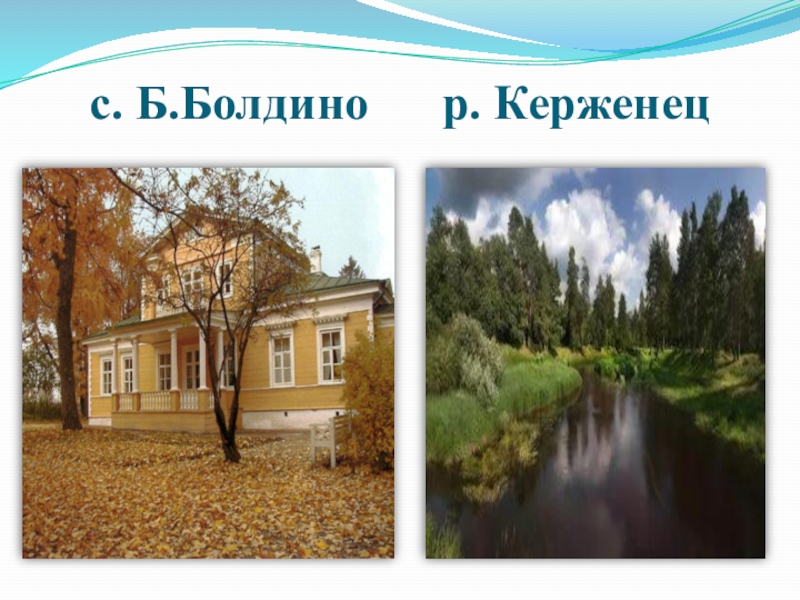 с. Б.Болдино р. Керженец